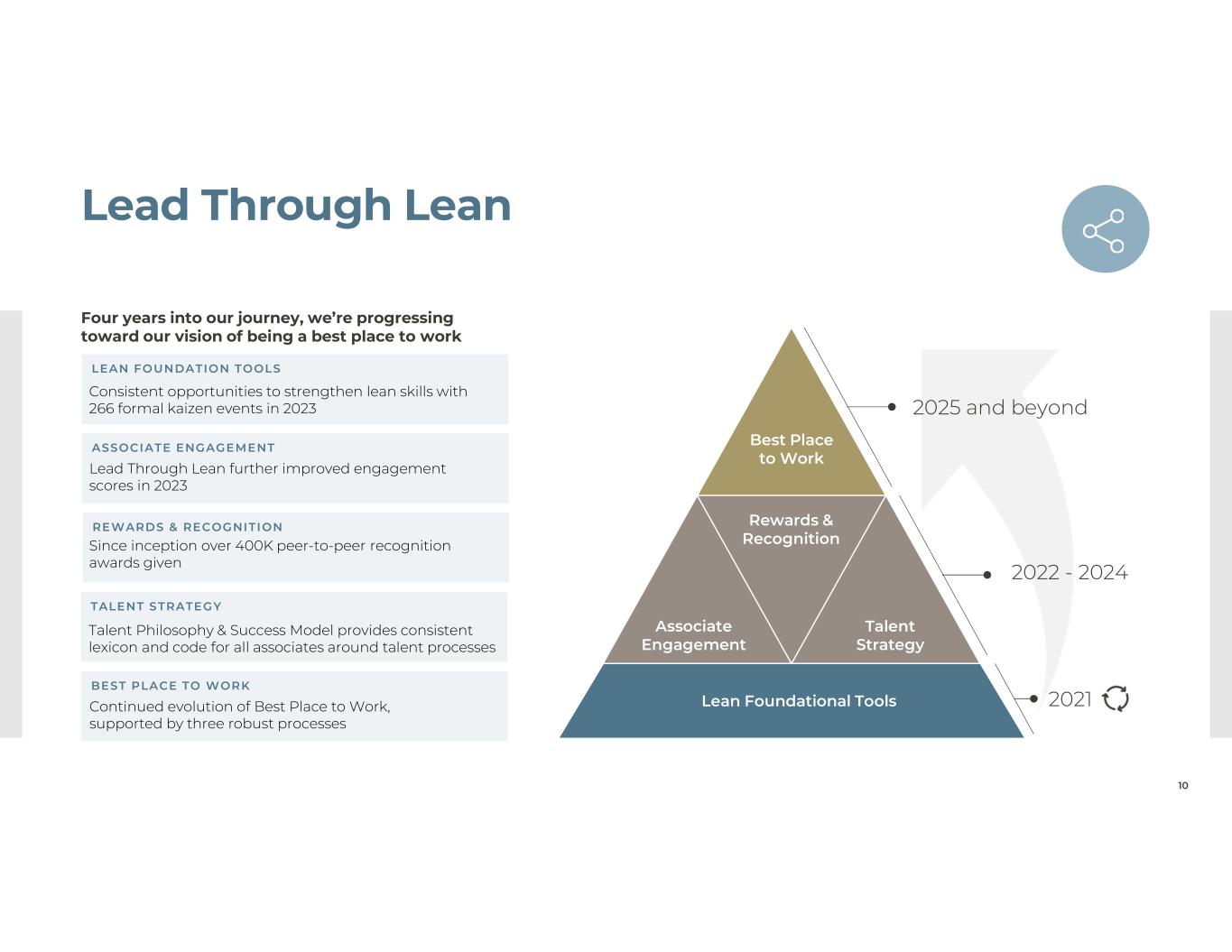 Lead Through Lean

Four years into our journey, we're progressing toward our vision of being a best place to work

LEAN FOUNDATION TOOLS
Consistent opportunities to strengthen lean skills with 266 formal kaizen events in 2023

ASSOCIATE ENGAGEMENT
Lead Through Lean further improved engagement scores in 2023

REWARDS & RECOGNITION
Since inception over 400K peer-to-peer recognition awards given

TALENT STRATEGY
Talent Philosophy & Success Model provides consistent lexicon and code for all associates around talent processes

BEST PLACE TO WORK
Continued evolution of Best Place to Work, supported by three robust processes

Best Place to Work

Rewards & Recognition

Associate Engagement

Talent Strategy

Lean Foundational Tools

2025 and beyond

2022 - 2024

2021

10